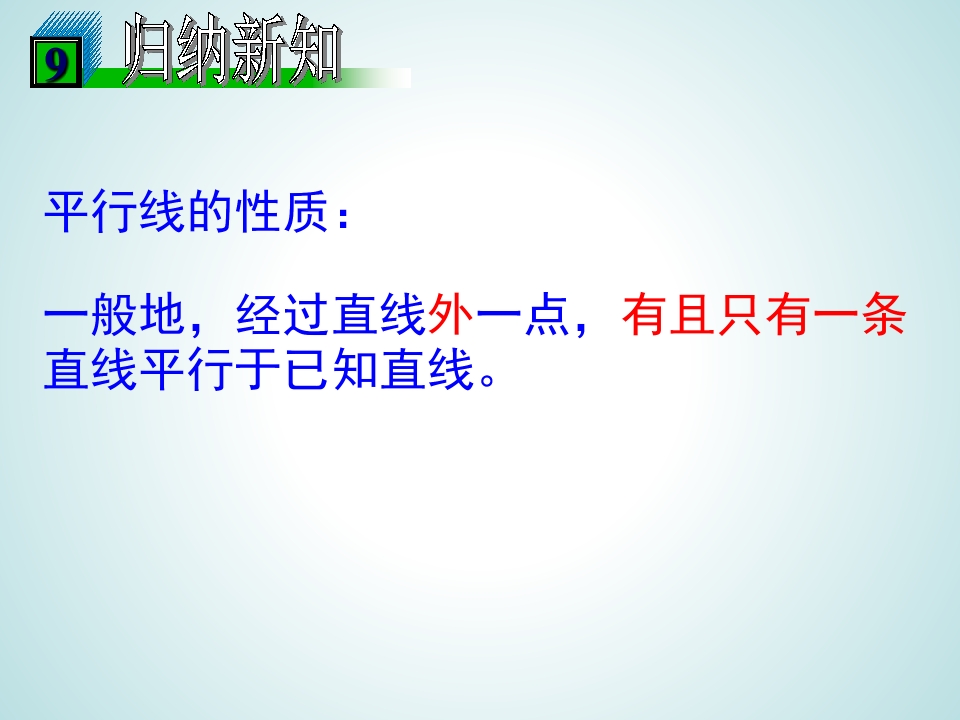 9 归纳新知

平行线的性质：

一般地，经过直线外一点，有且只有一条直线平行于已知直线。